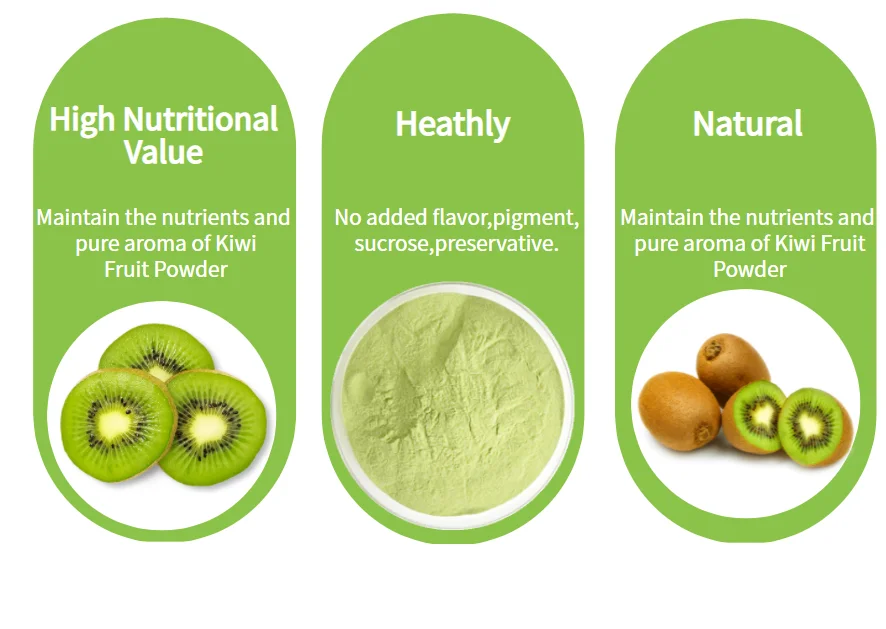 High Nutritional Value

Maintain the nutrients and pure aroma of Kiwi Fruit Powder

Heathly

No added flavor,pigment, sucrose,preservative.

Natural

Maintain the nutrients and pure aroma of Kiwi Fruit Powder